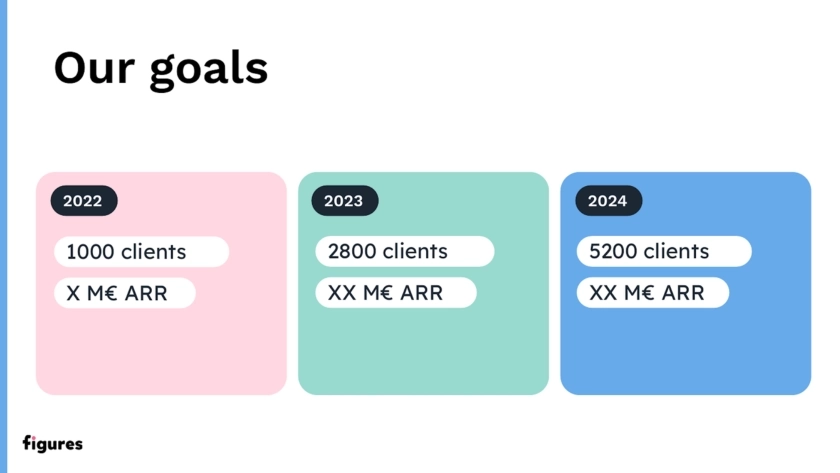 Our goals

2022

1000 clients

X M€ ARR

2023

2800 clients

XX M€ ARR

2024

5200 clients

XX M€ ARR

figures